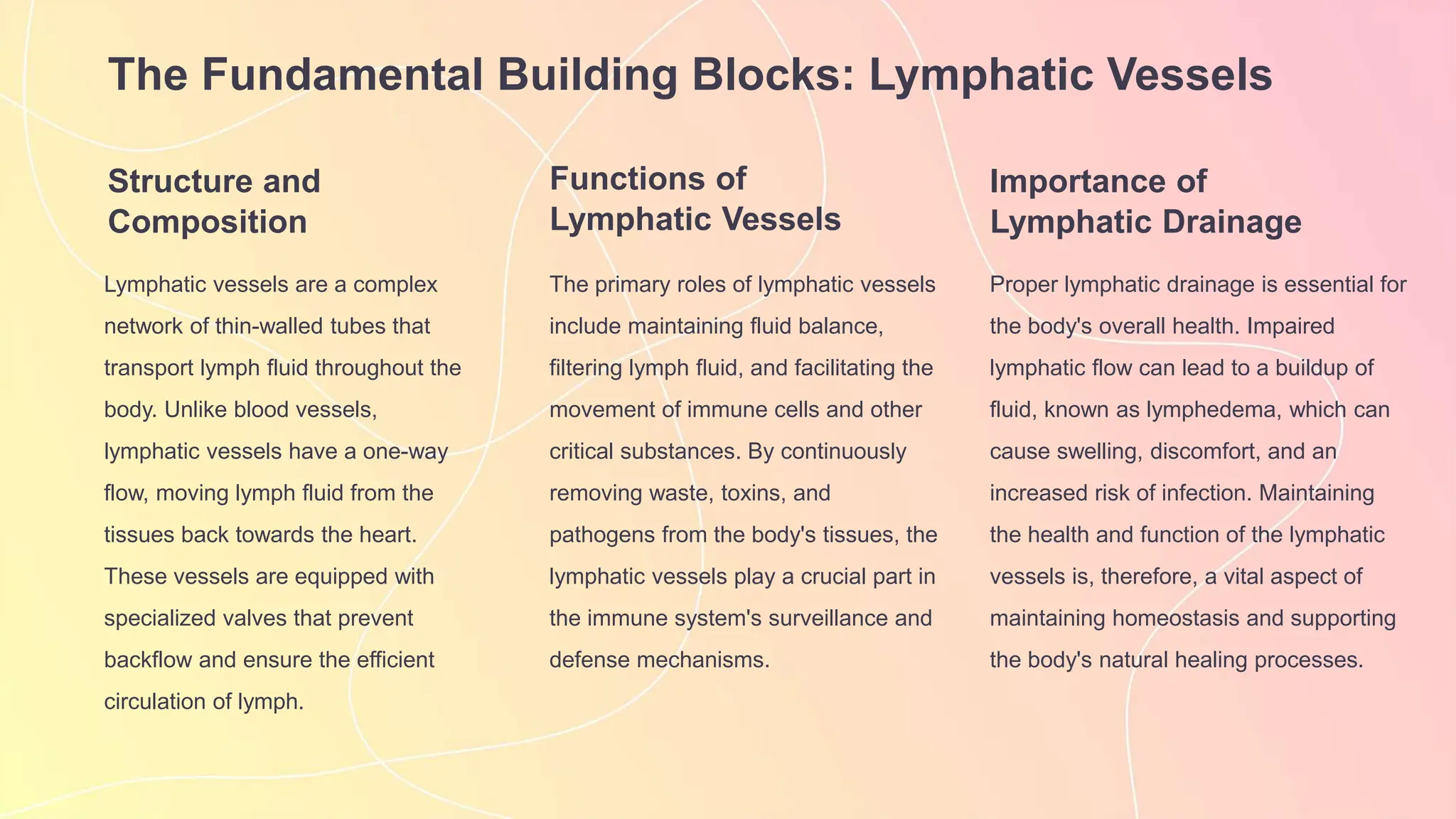 The Fundamental Building Blocks: Lymphatic Vessels

Structure and Composition

Lymphatic vessels are a complex network of thin-walled tubes that transport lymph fluid throughout the body. Unlike blood vessels, lymphatic vessels have a one-way flow, moving lymph fluid from the tissues back towards the heart. These vessels are equipped with specialized valves that prevent backflow and ensure the efficient circulation of lymph.

Functions of Lymphatic Vessels

The primary roles of lymphatic vessels include maintaining fluid balance, filtering lymph fluid, and facilitating the movement of immune cells and other critical substances. By continuously removing waste, toxins, and pathogens from the body's tissues, the lymphatic vessels play a crucial part in the immune system's surveillance and defense mechanisms.

Importance of Lymphatic Drainage

Proper lymphatic drainage is essential for the body's overall health. Impaired lymphatic flow can lead to a buildup of fluid, known as lymphedema, which can cause swelling, discomfort, and an increased risk of infection. Maintaining the health and function of the lymphatic vessels is, therefore, a vital aspect of maintaining homeostasis and supporting the body's natural healing processes.